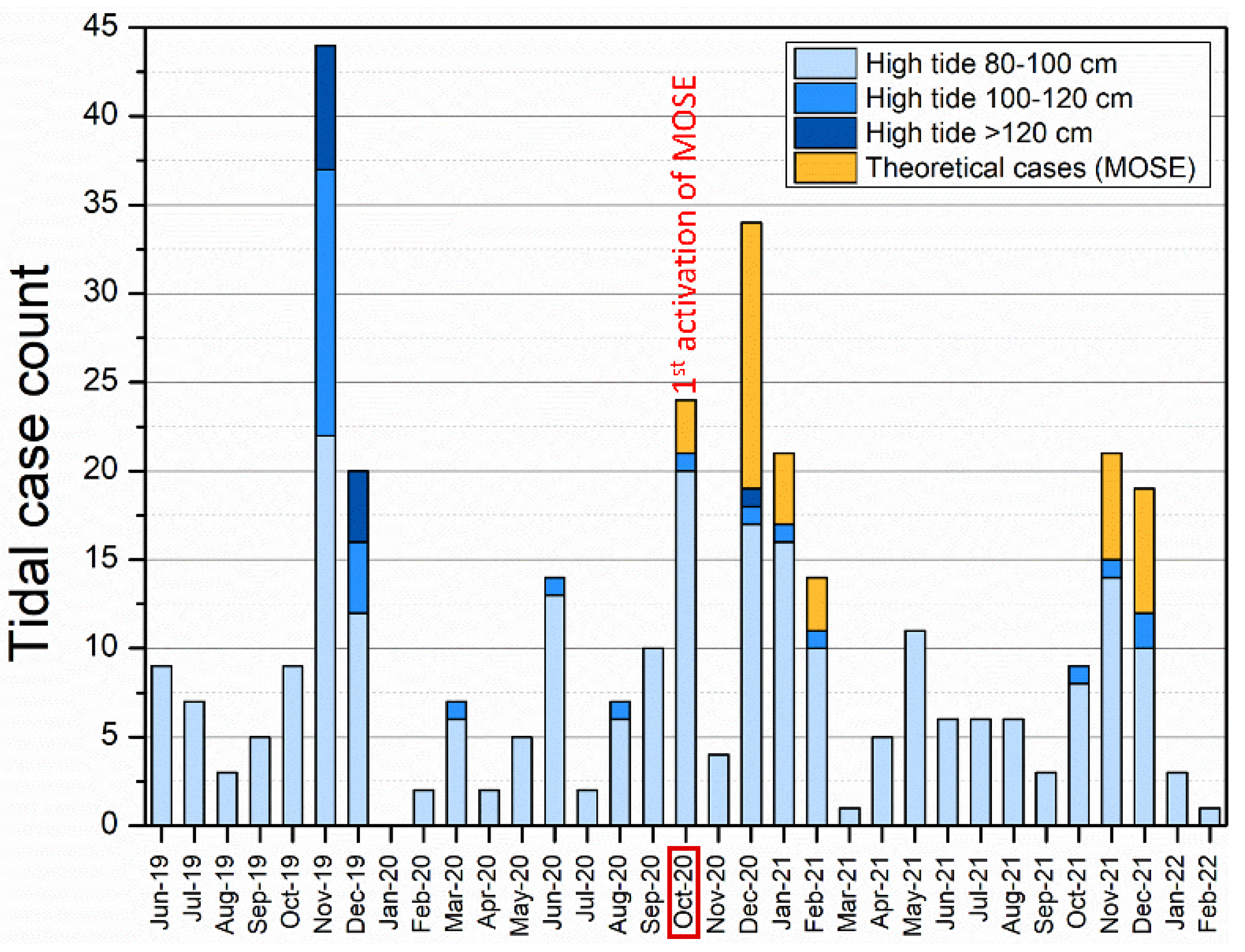 Tidal case count

45
40
35
30
25
20
15
10
5
0

High tide 80-100 cm
High tide 100-120 cm
High tide >120 cm
Theoretical cases (MOSE)

$1^{st}$ activation of MOSE

Jun-19
Jul-19
Aug-19
Sep-19
Oct-19
Nov-19
Dec-19
Jan-20
Feb-20
Mar-20
Apr-20
May-20
Jun-20
Jul-20
Aug-20
Sep-20
Oct-20
Nov-20
Dec-20
Jan-21
Feb-21
Mar-21
Apr-21
May-21
Jun-21
Jul-21
Aug-21
Sep-21
Oct-21
Nov-21
Dec-21
Jan-22
Feb-22